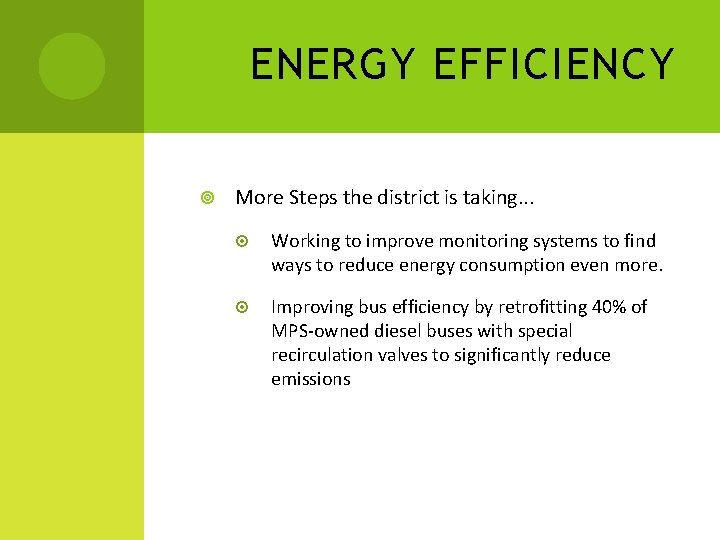 ENERGY EFFICIENCY

More Steps the district is taking…

Working to improve monitoring systems to find ways to reduce energy consumption even more.

Improving bus efficiency by retrofitting 40% of MPS-owned diesel buses with special recirculation valves to significantly reduce emissions